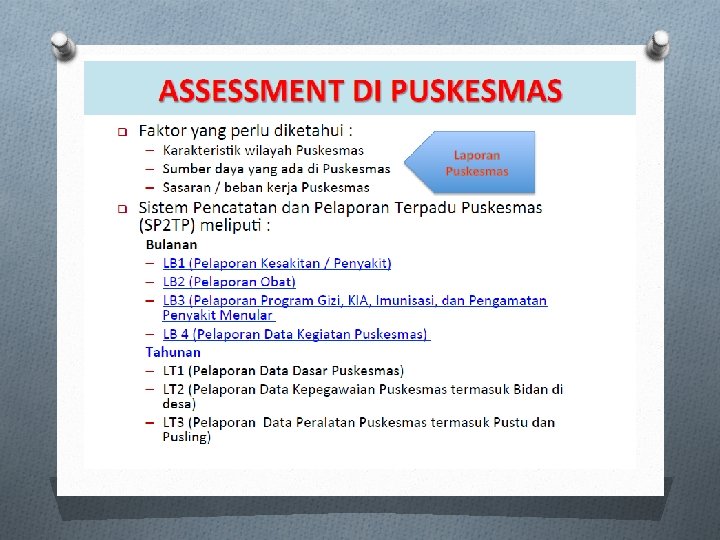 ASSESSMENT DI PUSKESMAS

❑ Faktor yang perlu diketahui :
– Karakteristik wilayah Puskesmas
– Sumber daya yang ada di Puskesmas
– Sasaran / beban kerja Puskesmas

Laporan Puskesmas

❑ Sistem Pencatatan dan Pelaporan Terpadu Puskesmas (SP2TP) meliputi :

Bulanan
– LB1 (Pelaporan Kesakitan / Penyakit)
– LB2 (Pelaporan Obat)
– LB3 (Pelaporan Program Gizi, KIA, Imunisasi, dan Pengamatan Penyakit Menular
– LB 4 (Pelaporan Data Kegiatan Puskesmas)

Tahunan
– LT1 (Pelaporan Data Dasar Puskesmas)
– LT2 (Pelaporan Data Kepegawaian Puskesmas termasuk Bidan di desa)
– LT3 (Pelaporan Data Peralatan Puskesmas termasuk Pustu dan Pusling)